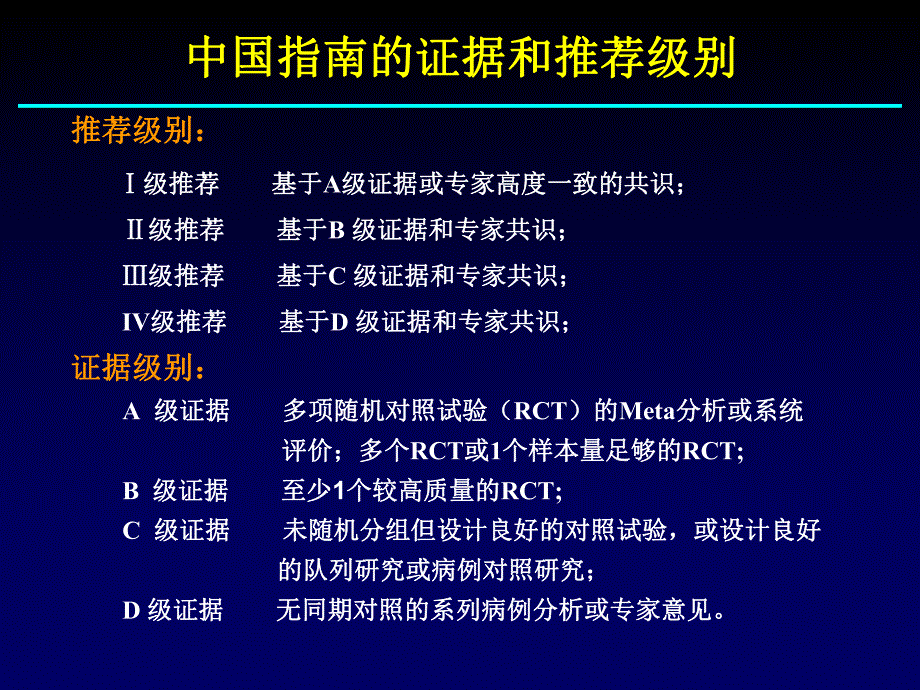 中国指南的证据和推荐级别

推荐级别：

Ⅰ级推荐　基于A级证据或专家高度一致的共识；

Ⅱ级推荐　基于B 级证据和专家共识；

Ⅲ级推荐　基于C 级证据和专家共识；

IV级推荐　基于D 级证据和专家共识；

证据级别：

A 级证据　多项随机对照试验（RCT）的Meta分析或系统评价；多个RCT或1个样本量足够的RCT;

B 级证据　至少1个较高质量的RCT;

C 级证据　未随机分组但设计良好的对照试验，或设计良好的队列研究或病例对照研究；

D 级证据　无同期对照的系列病例分析或专家意见。